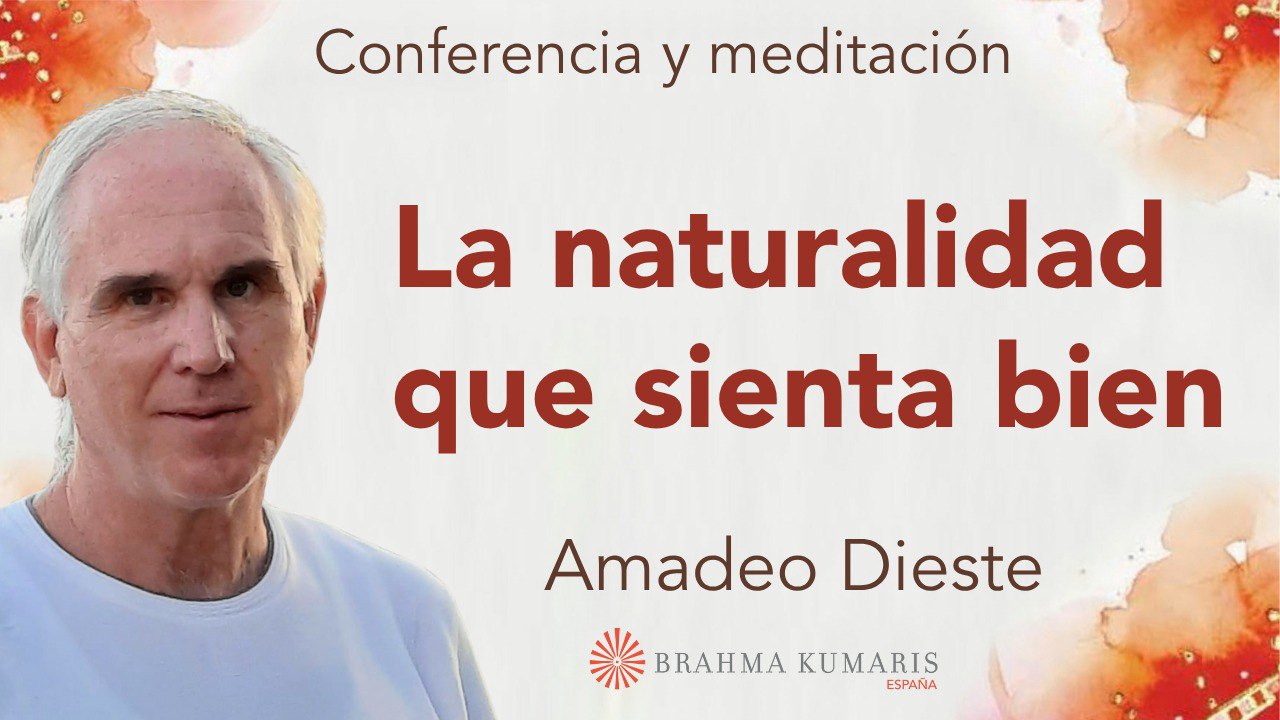 Conferencia y meditación

La naturalidad que sienta bien

Amadeo Dieste

BRAHMA KUMARIS
ESPAÑA